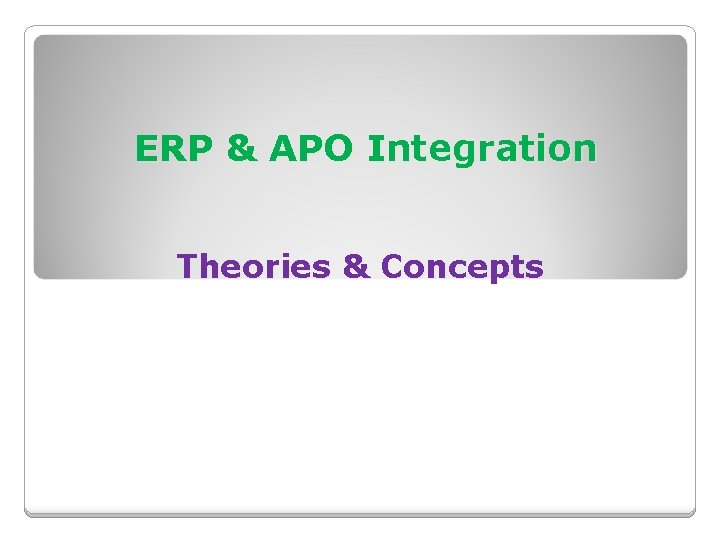 ERP & APO Integration

Theories & Concepts